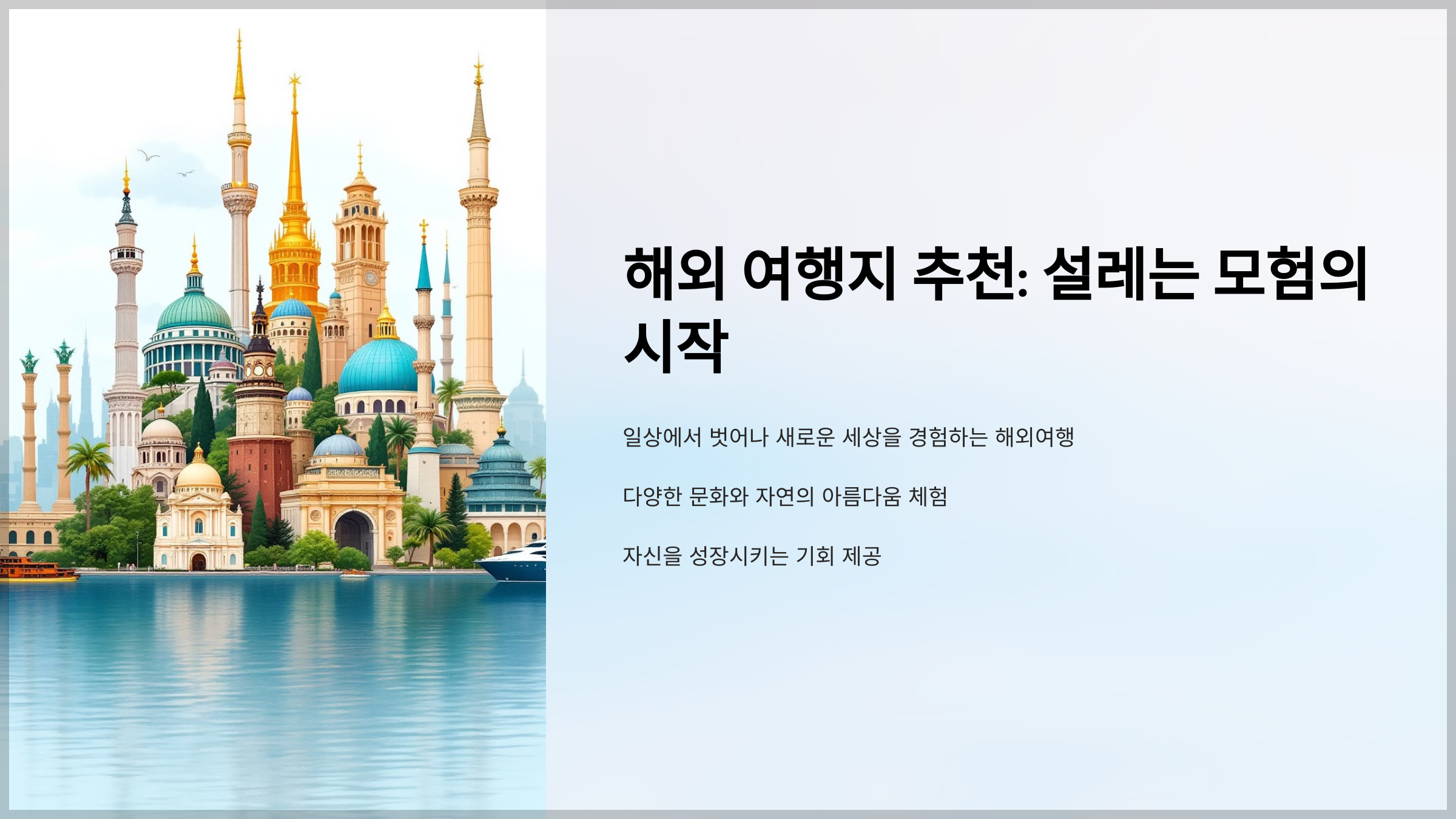 해외 여행지 추천: 설레는 모험의 시작

일상에서 벗어나 새로운 세상을 경험하는 해외여행

다양한 문화와 자연의 아름다움 체험

자신을 성장시키는 기회 제공